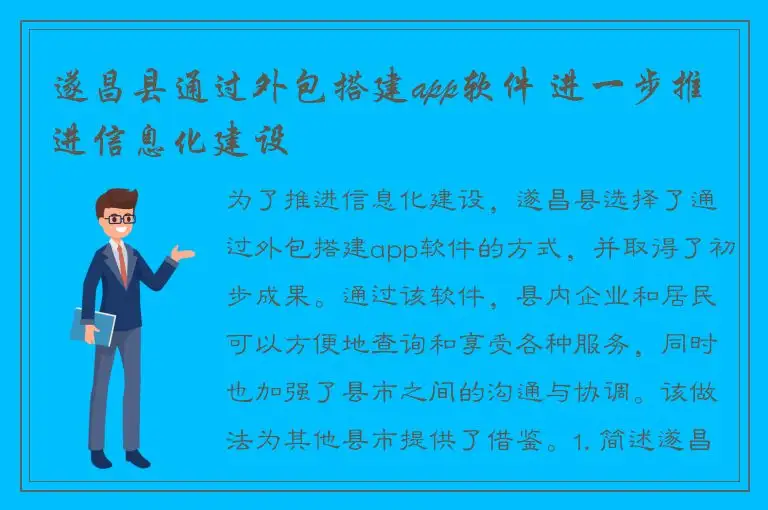 遂昌县通过外包搭建app软件 进一步推进信息化建设

为了推进信息化建设，遂昌县选择了通过外包搭建app软件的方式，并取得了初步成果。通过该软件，县内企业和居民可以方便地查询和享受各种服务，同时也加强了县市之间的沟通与协调。该做法为其他县市提供了借鉴。1. 简述遂昌